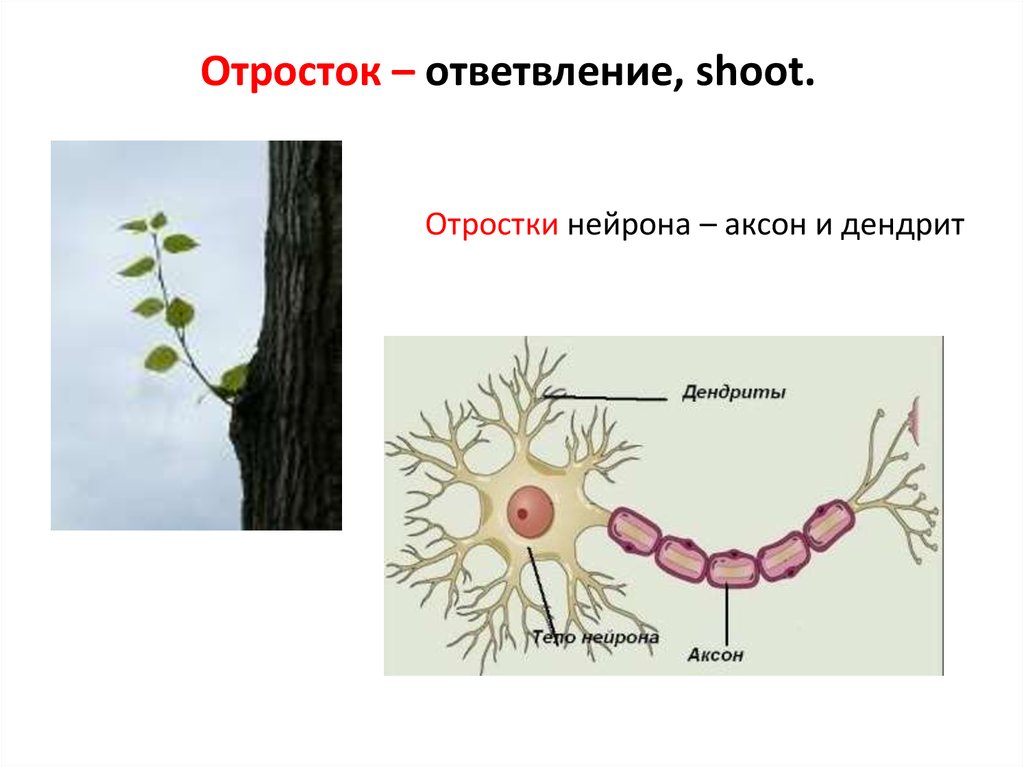 Отросток – ответвление, shoot.

Отростки нейрона – аксон и дендрит

Дендриты

Тело нейрона

Аксон